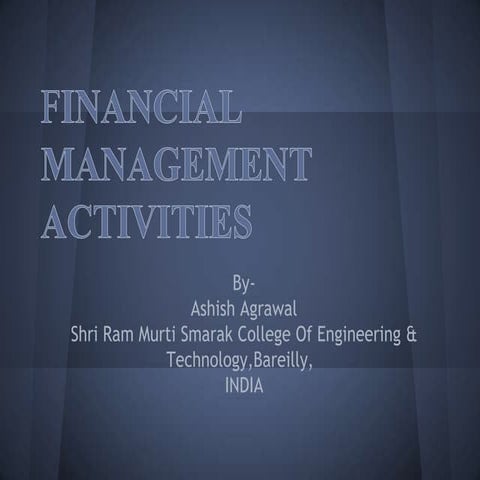 FINANCIAL MANAGEMENT ACTIVITIES

By-
Ashish Agrawal
Shri Ram Murti Smarak College Of Engineering & Technology,Bareilly,
INDIA